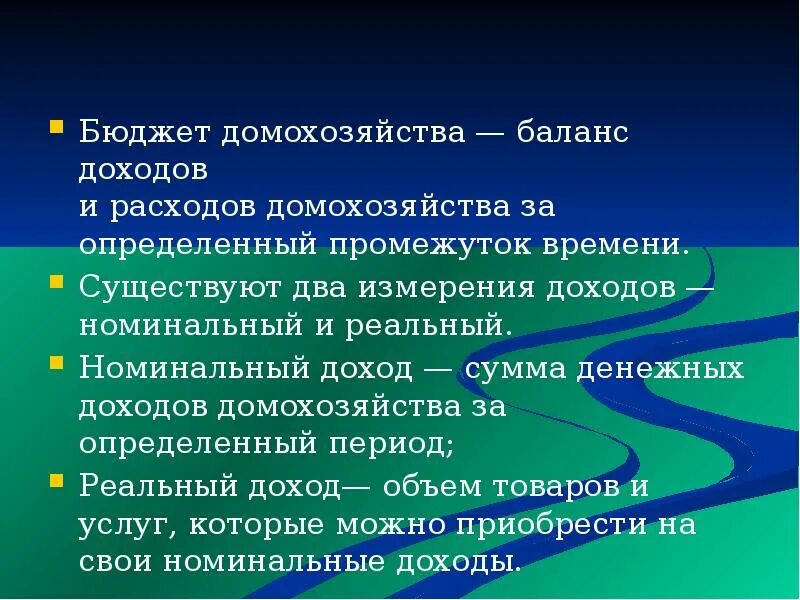 Бюджет домохозяйства — баланс доходов
и расходов домохозяйства за определенный промежуток времени.

Существуют два измерения доходов — номинальный и реальный.

Номинальный доход — сумма денежных доходов домохозяйства за определенный период;

Реальный доход— объем товаров и услуг, которые можно приобрести на свои номинальные доходы.